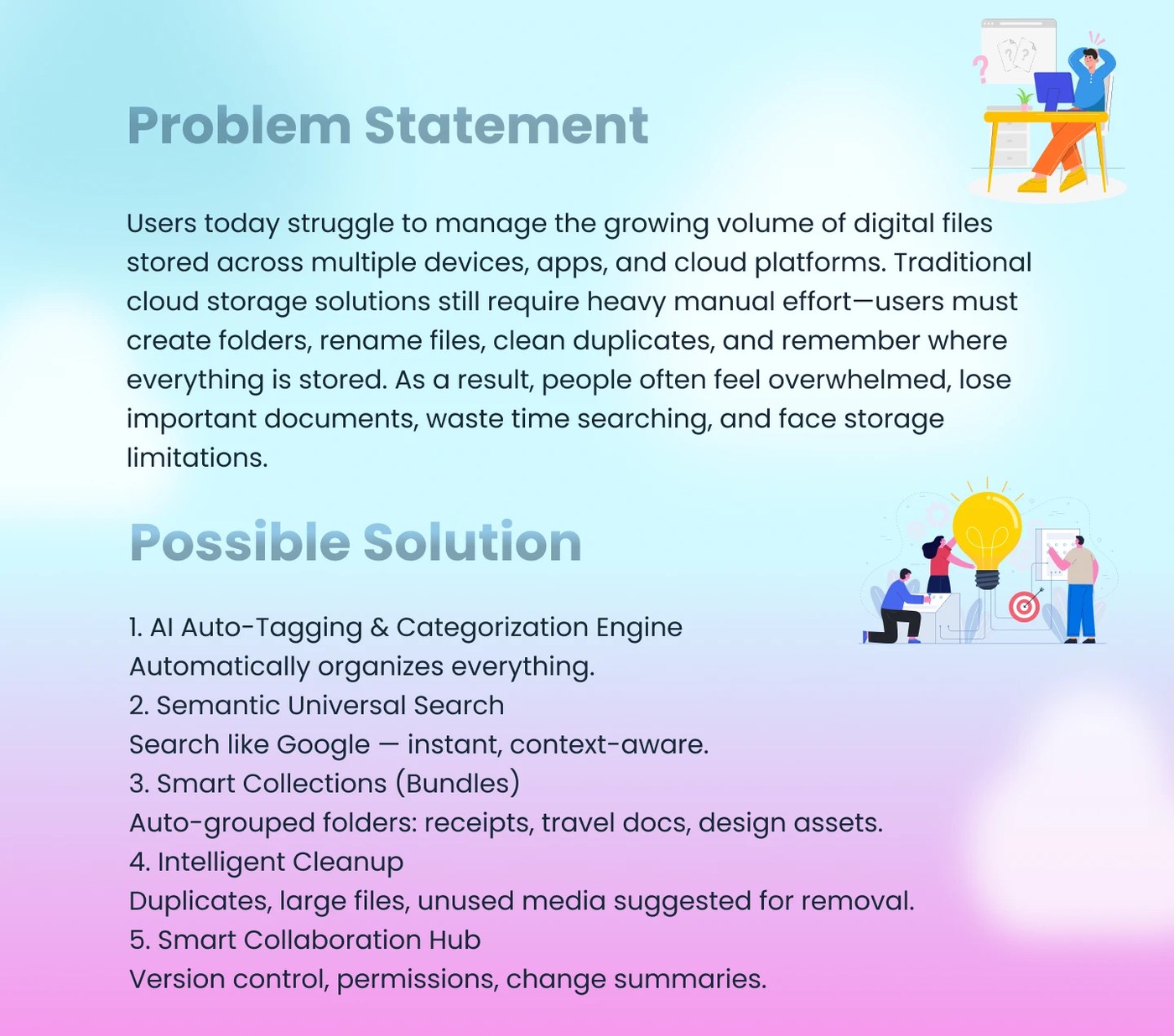 Problem Statement

Users today struggle to manage the growing volume of digital files stored across multiple devices, apps, and cloud platforms. Traditional cloud storage solutions still require heavy manual effort—users must create folders, rename files, clean duplicates, and remember where everything is stored. As a result, people often feel overwhelmed, lose important documents, waste time searching, and face storage limitations.

Possible Solution

1. AI Auto-Tagging & Categorization Engine
Automatically organizes everything.
2. Semantic Universal Search
Search like Google — instant, context-aware.
3. Smart Collections (Bundles)
Auto-grouped folders: receipts, travel docs, design assets.
4. Intelligent Cleanup
Duplicates, large files, unused media suggested for removal.
5. Smart Collaboration Hub
Version control, permissions, change summaries.